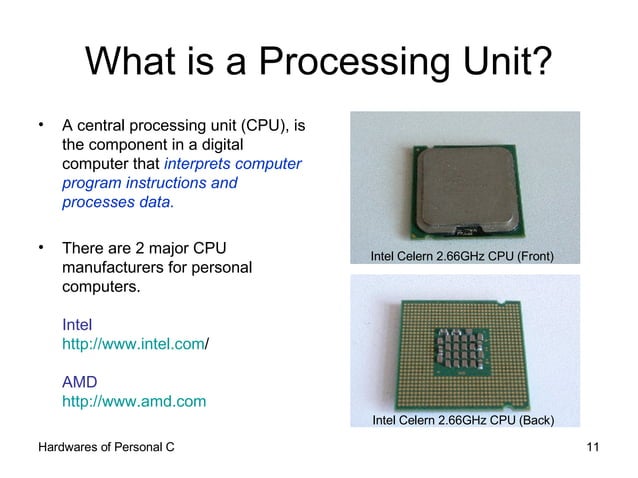 What is a Processing Unit?

• A central processing unit (CPU), is the component in a digital computer that interprets computer program instructions and processes data.

• There are 2 major CPU manufacturers for personal computers.

Intel
http://www.intel.com/

AMD
http://www.amd.com

Intel Celern 2.66GHz CPU (Front)

Intel Celern 2.66GHz CPU (Back)

Hardwares of Personal C

11